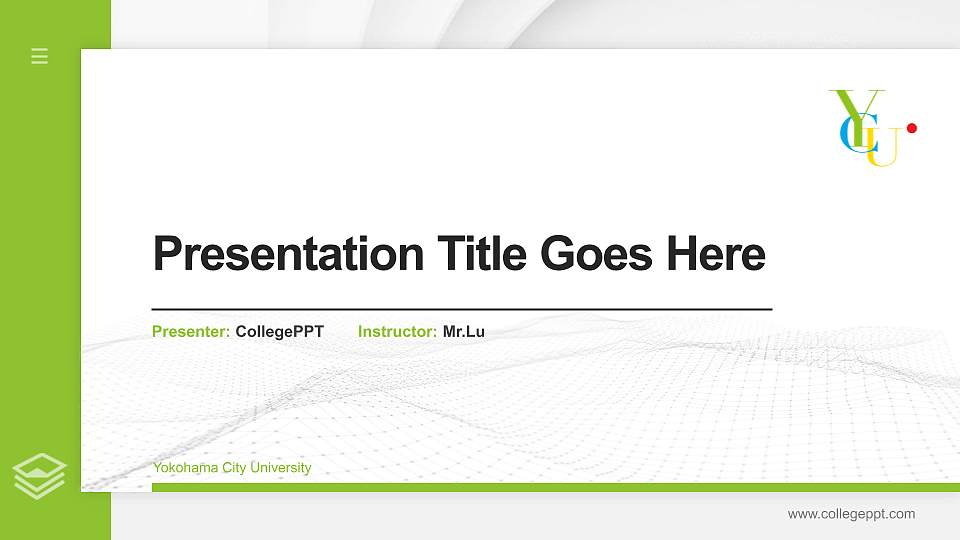 YCU

Presentation Title Goes Here

Presenter: CollegePPT Instructor: Mr.Lu

Yokohama City University

www.collegeppt.com